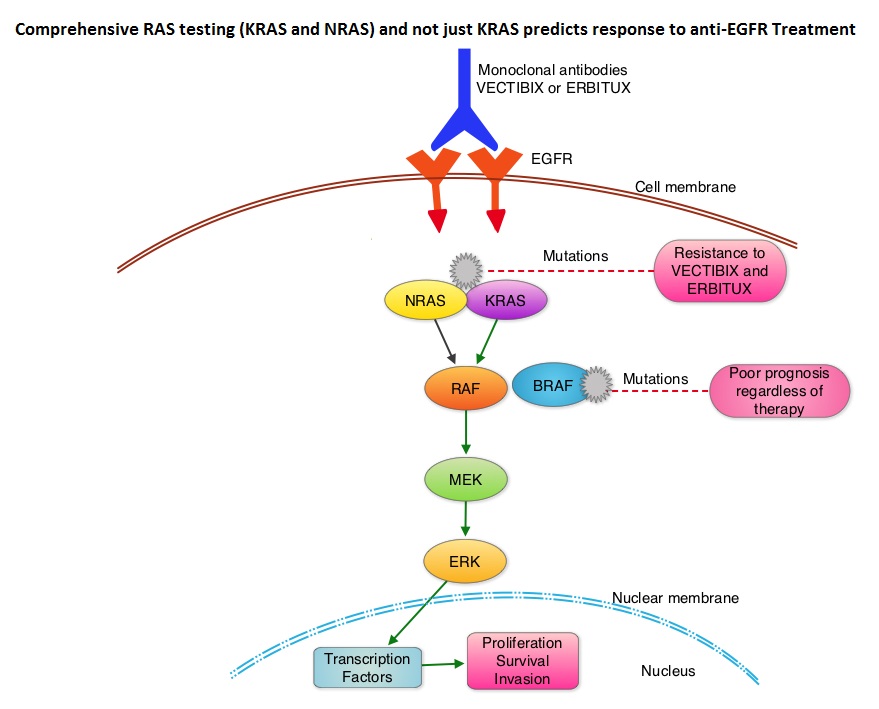 Comprehensive RAS testing (KRAS and NRAS) and not just KRAS predicts response to anti-EGFR Treatment

Monoclonal antibodies VECTIBIX or ERBITUX

EGFR

Cell membrane

Mutations

Resistance to VECTIBIX and ERBITUX

NRAS

KRAS

RAF

BRAF

Mutations

Poor prognosis regardless of therapy

MEK

ERK

Nuclear membrane

Transcription Factors

Proliferation Survival Invasion

Nucleus